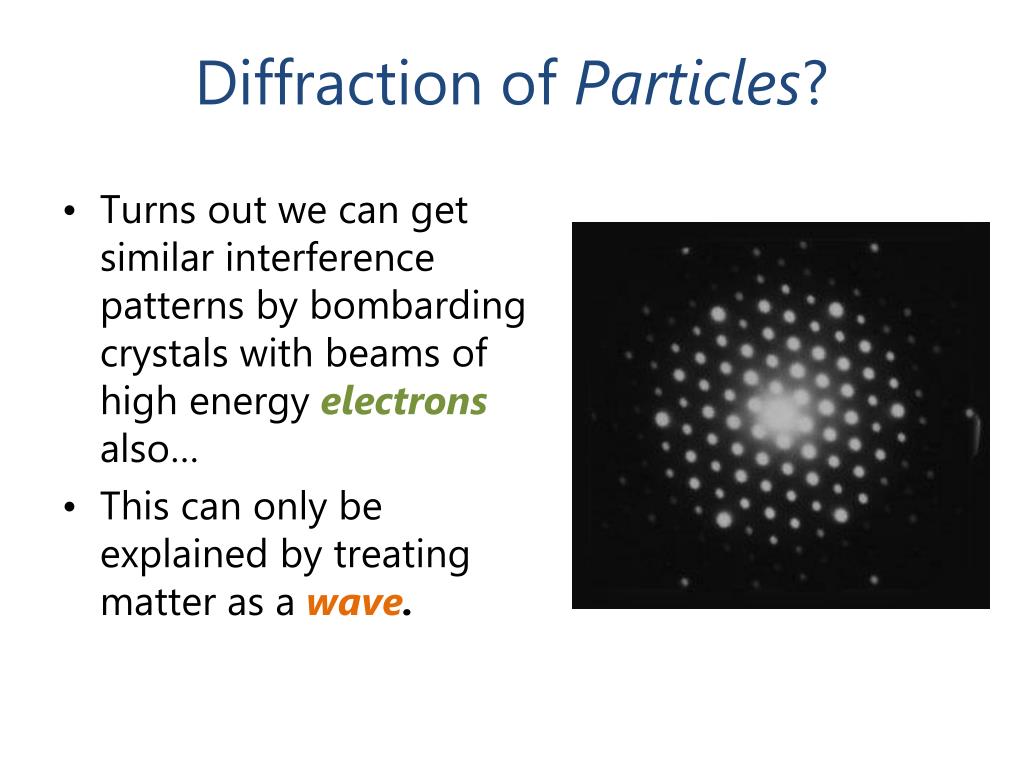 Diffraction of Particles?

• Turns out we can get similar interference patterns by bombarding crystals with beams of high energy electrons also…

• This can only be explained by treating matter as a wave.